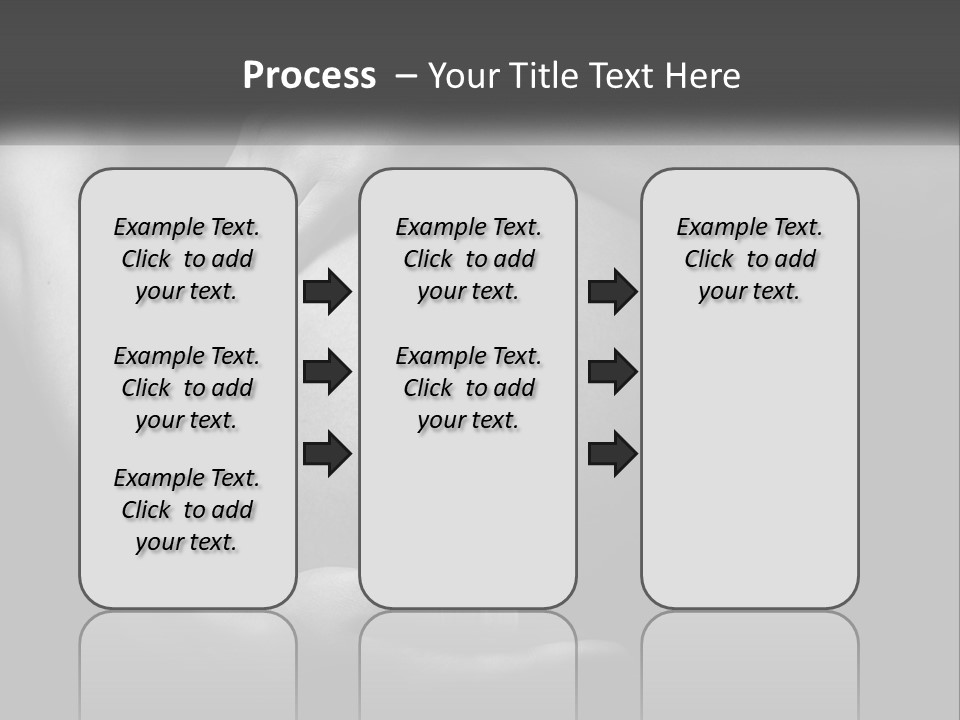 Process – Your Title Text Here

Example Text. Click to add your text.

Example Text. Click to add your text.

Example Text. Click to add your text.

Example Text. Click to add your text.

Example Text. Click to add your text.

Example Text. Click to add your text.